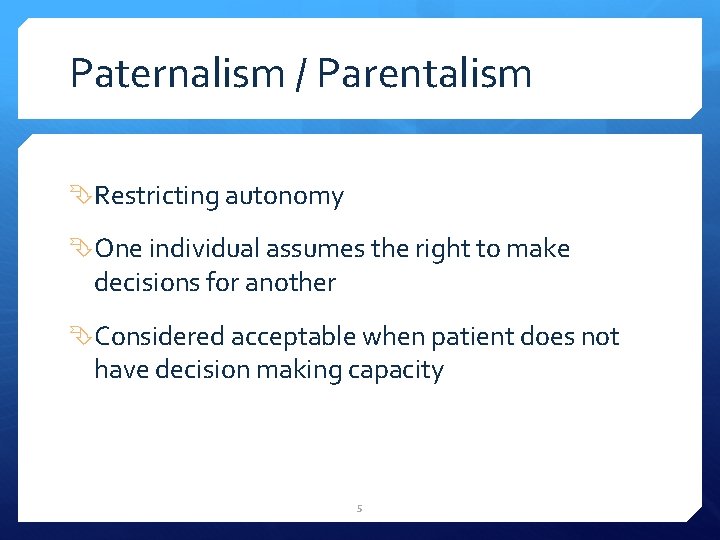 Paternalism / Parentalism

Restricting autonomy

One individual assumes the right to make decisions for another

Considered acceptable when patient does not have decision making capacity

5